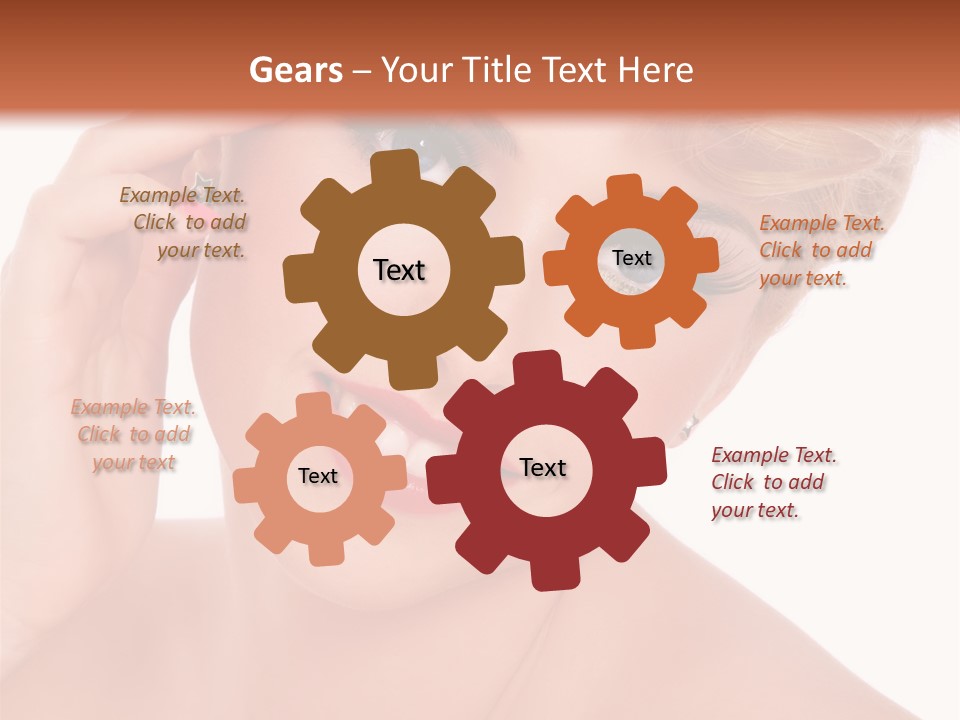 Gears – Your Title Text Here

Example Text. Click to add your text.

Text

Text

Example Text. Click to add your text.

Example Text. Click to add your text

Text

Text

Example Text. Click to add your text.